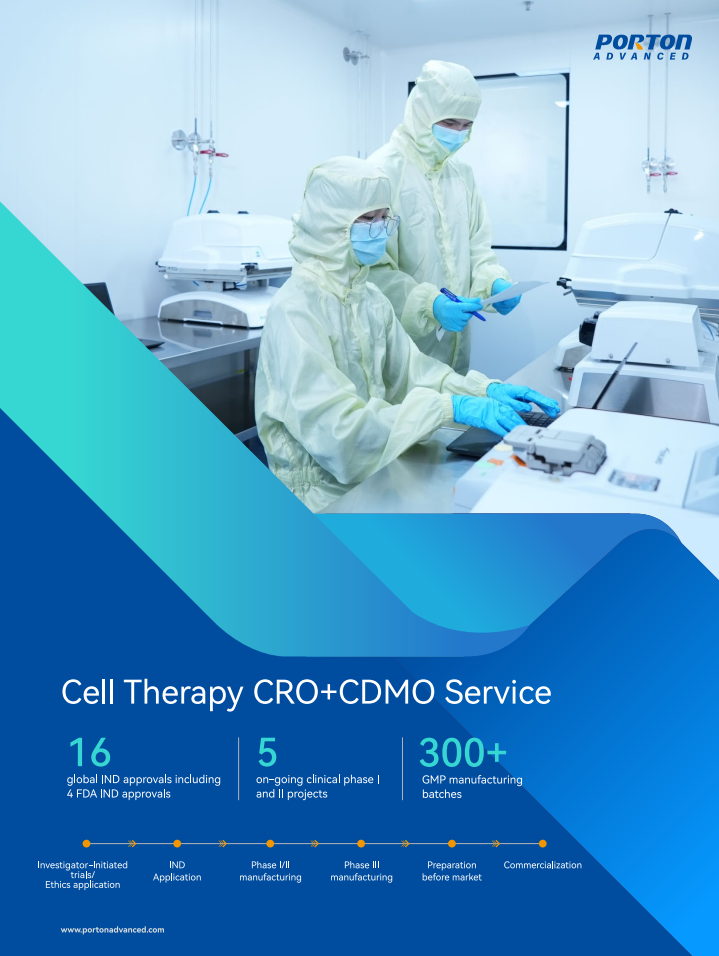 PORTON
ADVANCED

Cell Therapy CRO+CDMO Service

16
global IND approvals including 4 FDA IND approvals

5
on-going clinical phase I and II projects

300+
GMP manufacturing batches

Investigator-Initiated trials/ Ethics application

IND Application

Phase I/II manufacturing

Phase III manufacturing

Preparation before market

Commercialization

www.portonadvanced.com